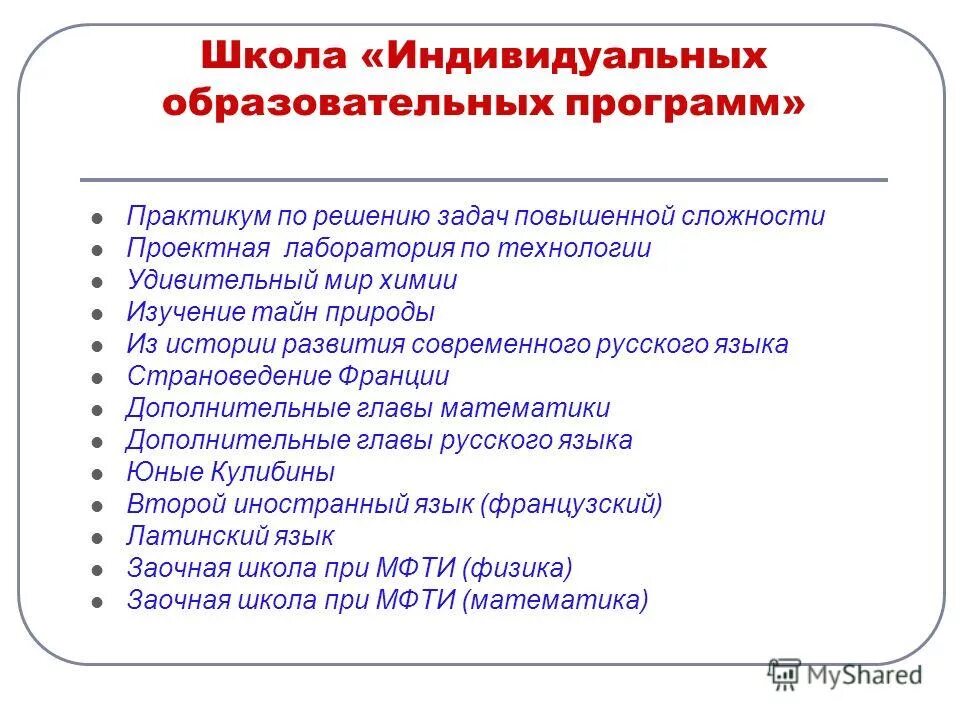 Школа «Индивидуальных образовательных программ»

- Практикум по решению задач повышенной сложности
- Проектная лаборатория по технологии
- Удивительный мир химии
- Изучение тайн природы
- Из истории развития современного русского языка
- Страноведение Франции
- Дополнительные главы математики
- Дополнительные главы русского языка
- Юные Кулибины
- Второй иностранный язык (французский)
- Латинский язык
- Заочная школа при МФТИ (физика)
- Заочная школа при МФТИ (математика)

MyShared